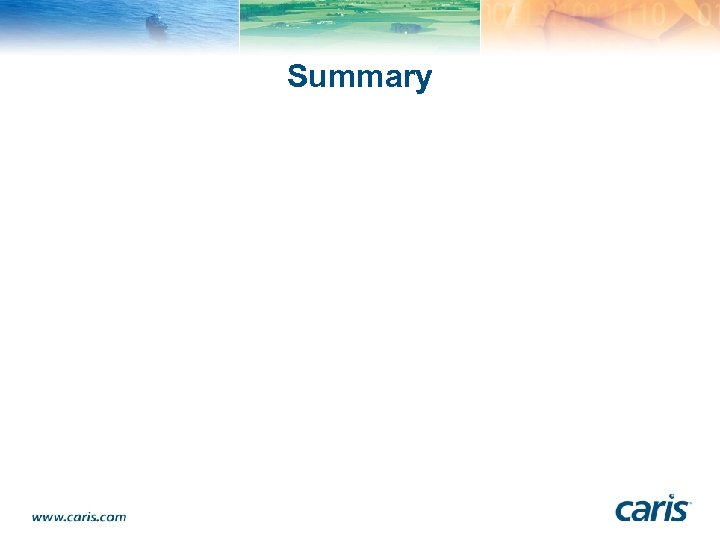 Summary

www.caris.com

caris